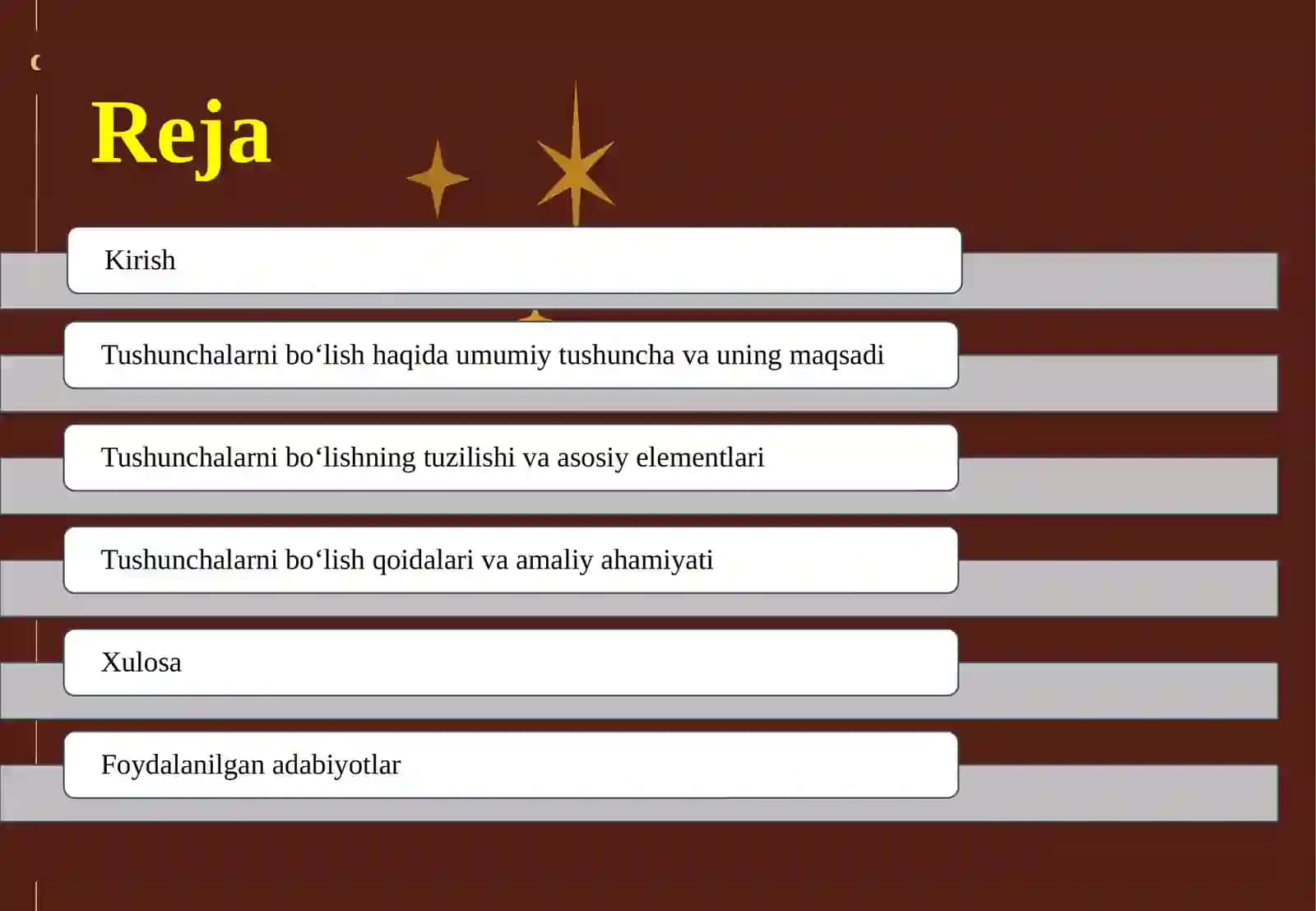 Reja

Kirish

Tushunchalarni bo‘lish haqida umumiy tushuncha va uning maqsadi

Tushunchalarni bo‘lishning tuzilishi va asosiy elementlari

Tushunchalarni bo‘lish qoidalari va amaliy ahamiyati

Xulosa

Foydalanilgan adabiyotlar